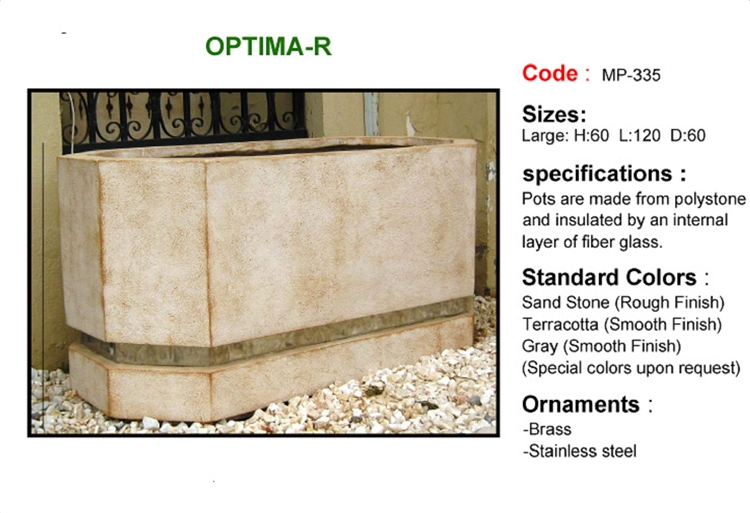 OPTIMA-R

Code : MP-335

Sizes:
Large: H:60 L:120 D:60

specifications :
Pots are made from polystone and insulated by an internal layer of fiber glass.

Standard Colors :
Sand Stone (Rough Finish)
Terracotta (Smooth Finish)
Gray (Smooth Finish)
(Special colors upon request)

Ornaments :
-Brass
-Stainless steel